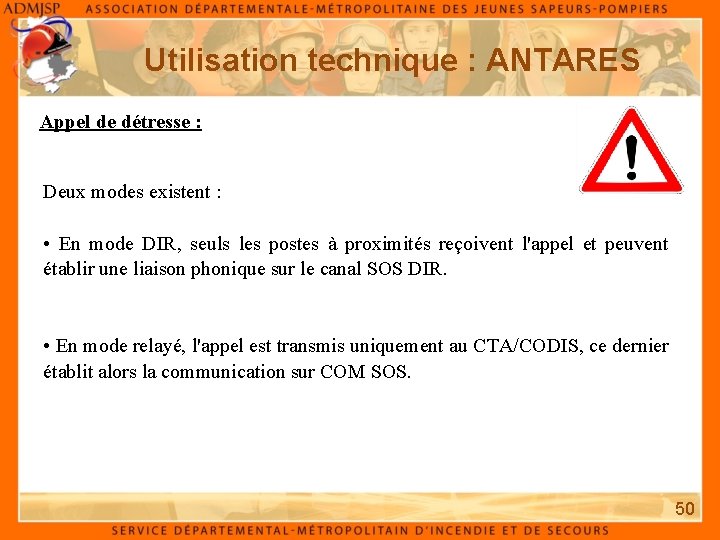 ADMJSP ASSOCIATION DÉPARTEMENTALE-MÉTROPOLITAINE DES JEUNES SAPEURS-POMPIERS

Utilisation technique : ANTARES

Appel de détresse :

Deux modes existent :

• En mode DIR, seuls les postes à proximités reçoivent l'appel et peuvent établir une liaison phonique sur le canal SOS DIR.

• En mode relayé, l'appel est transmis uniquement au CTA/CODIS, ce dernier établit alors la communication sur COM SOS.

50

SERVICE DÉPARTEMENTAL-MÉTROPOLITAIN D'INCENDIE ET DE SECOURS